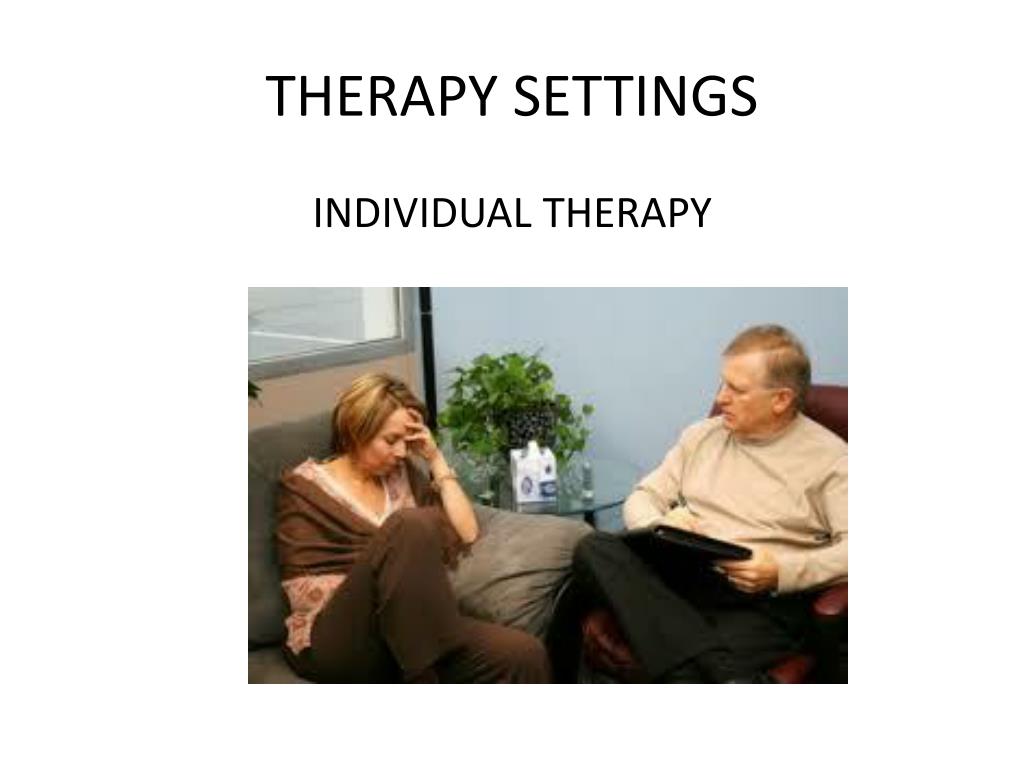 THERAPY SETTINGS

INDIVIDUAL THERAPY